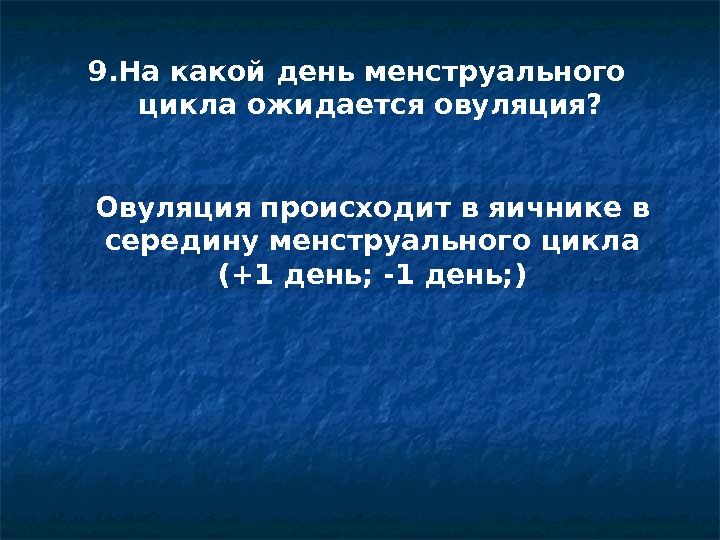 9.На какой день менструального цикла ожидается овуляция?

Овуляция происходит в яичнике в середину менструального цикла (+1 день; -1 день;)